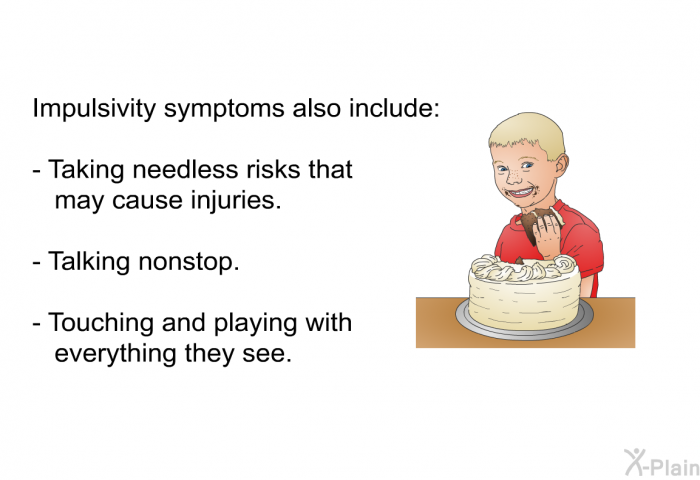 Impulsivity symptoms also include:

- Taking needless risks that may cause injuries.

- Talking nonstop.

- Touching and playing with everything they see.

X-Plain